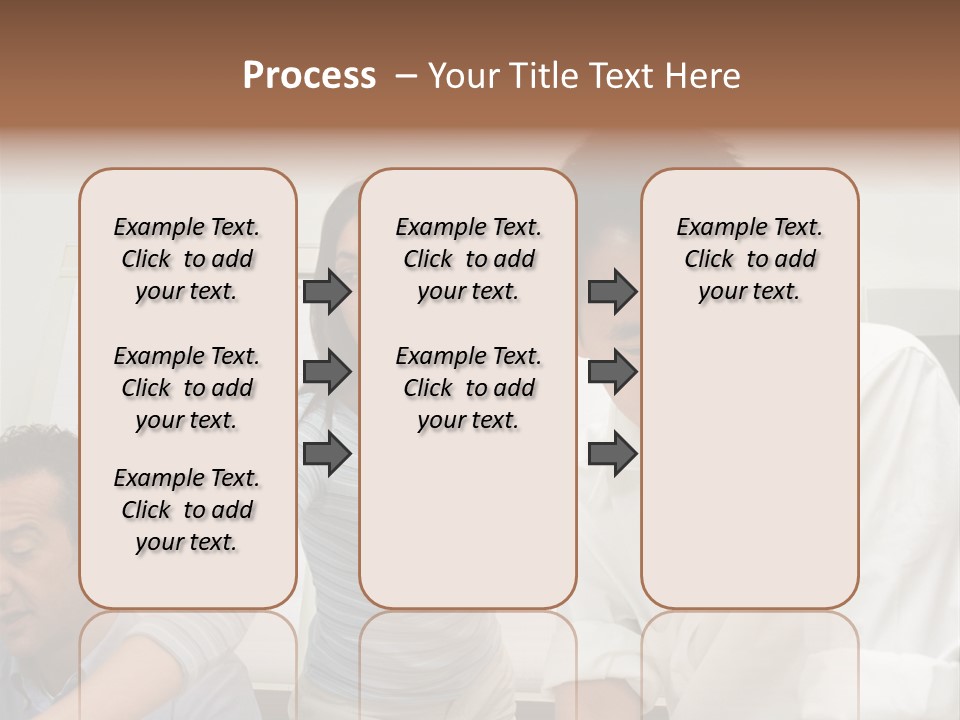 Process – Your Title Text Here

Example Text. Click to add your text.

Example Text. Click to add your text.

Example Text. Click to add your text.

Example Text. Click to add your text.

Example Text. Click to add your text.

Example Text. Click to add your text.